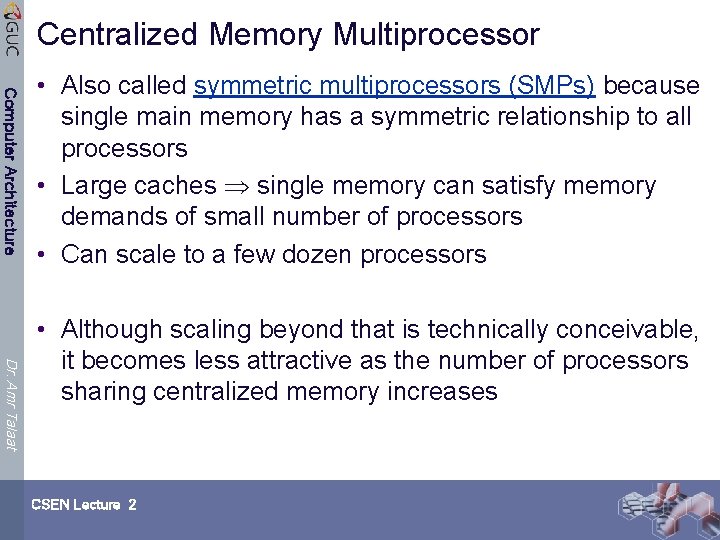 GUC

Computer Architecture

Dr. Amr Talaat

Centralized Memory Multiprocessor

• Also called symmetric multiprocessors (SMPs) because single main memory has a symmetric relationship to all processors

• Large caches $\Rightarrow$ single memory can satisfy memory demands of small number of processors

• Can scale to a few dozen processors

• Although scaling beyond that is technically conceivable, it becomes less attractive as the number of processors sharing centralized memory increases

CSEN Lecture 2